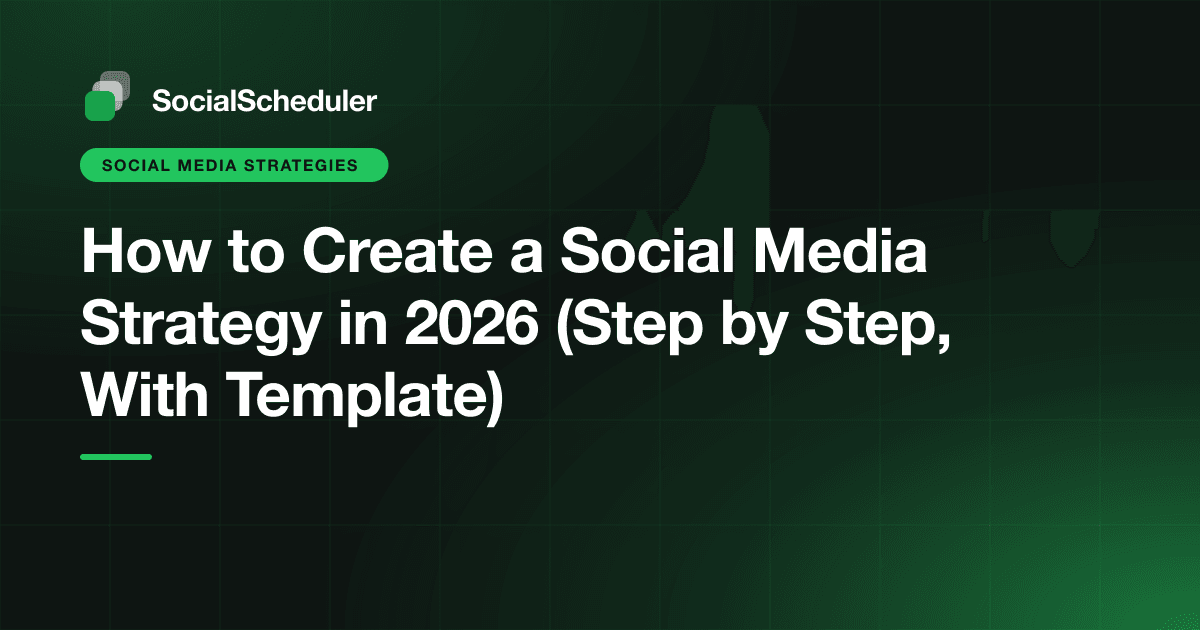 SocialScheduler

SOCIAL MEDIA STRATEGIES

How to Create a Social Media Strategy in 2026 (Step by Step, With Template)